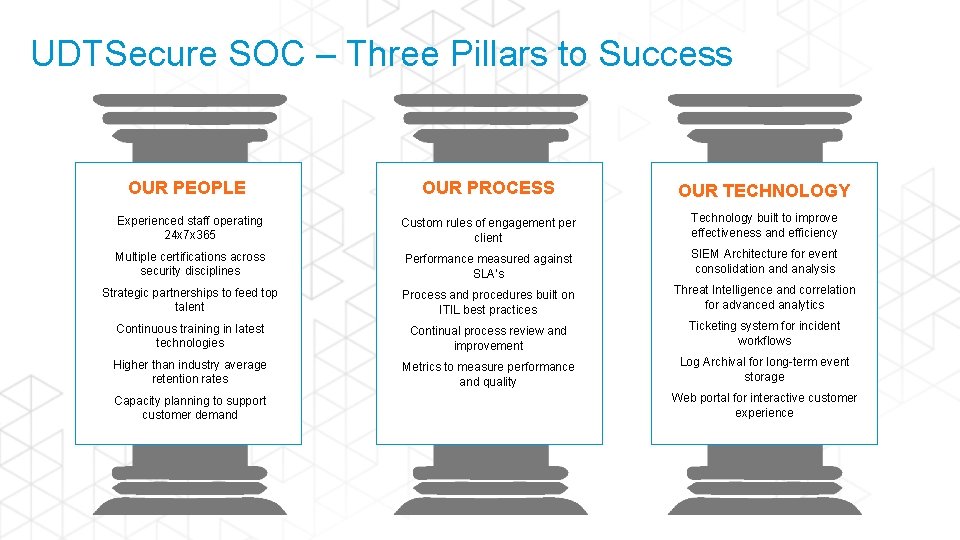 UDTSecure SOC – Three Pillars to Success

OUR PEOPLE

Experienced staff operating 24x7x365

Multiple certifications across security disciplines

Strategic partnerships to feed top talent

Continuous training in latest technologies

Higher than industry average retention rates

Capacity planning to support customer demand

OUR PROCESS

Custom rules of engagement per client

Performance measured against SLA's

Process and procedures built on ITIL best practices

Continual process review and improvement

Metrics to measure performance and quality

OUR TECHNOLOGY

Technology built to improve effectiveness and efficiency

SIEM Architecture for event consolidation and analysis

Threat Intelligence and correlation for advanced analytics

Ticketing system for incident workflows

Log Archival for long-term event storage

Web portal for interactive customer experience